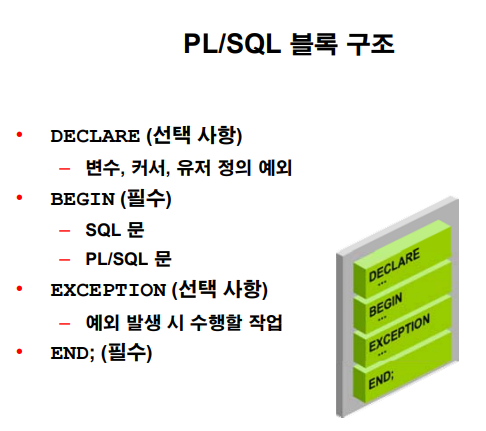 PL/SQL 블록 구조

• DECLARE (선택 사항)
 – 변수, 커서, 유저 정의 예외
• BEGIN (필수)
 – SQL 문
 – PL/SQL 문
• EXCEPTION (선택 사항)
 – 예외 발생 시 수행할 작업
• END; (필수)

DECLARE
...
BEGIN
...
EXCEPTION
...
END;